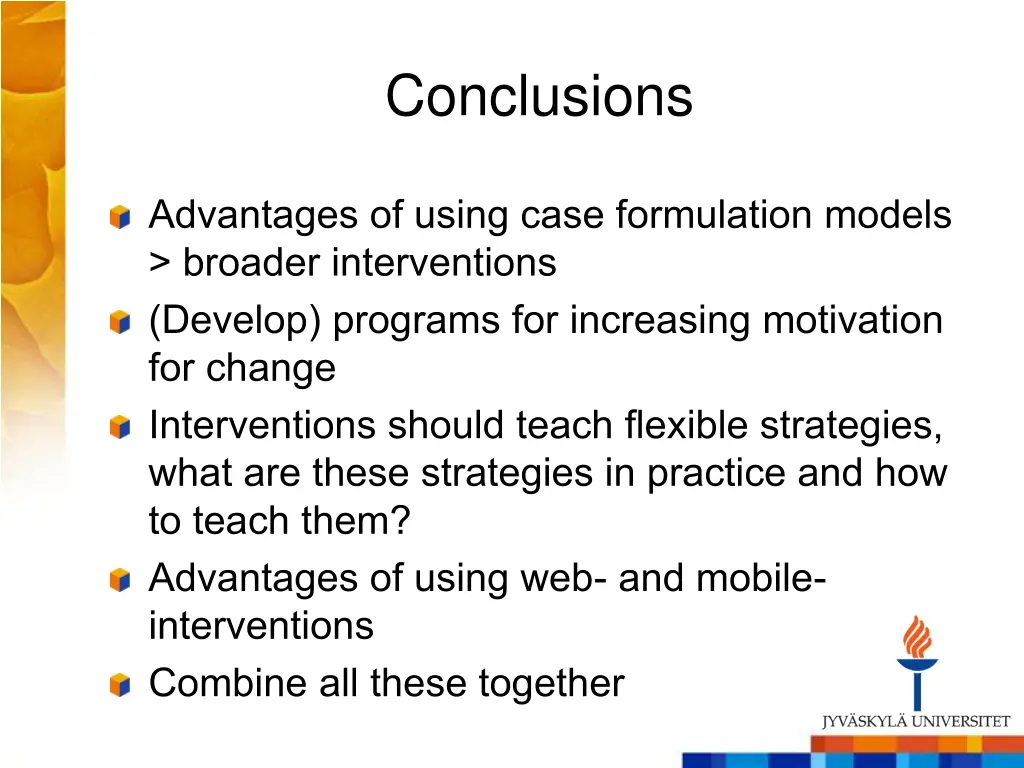 Conclusions

Advantages of using case formulation models > broader interventions

(Develop) programs for increasing motivation for change

Interventions should teach flexible strategies, what are these strategies in practice and how to teach them?

Advantages of using web- and mobile-interventions

Combine all these together

JYVÄSKYLÄ UNIVERSITET